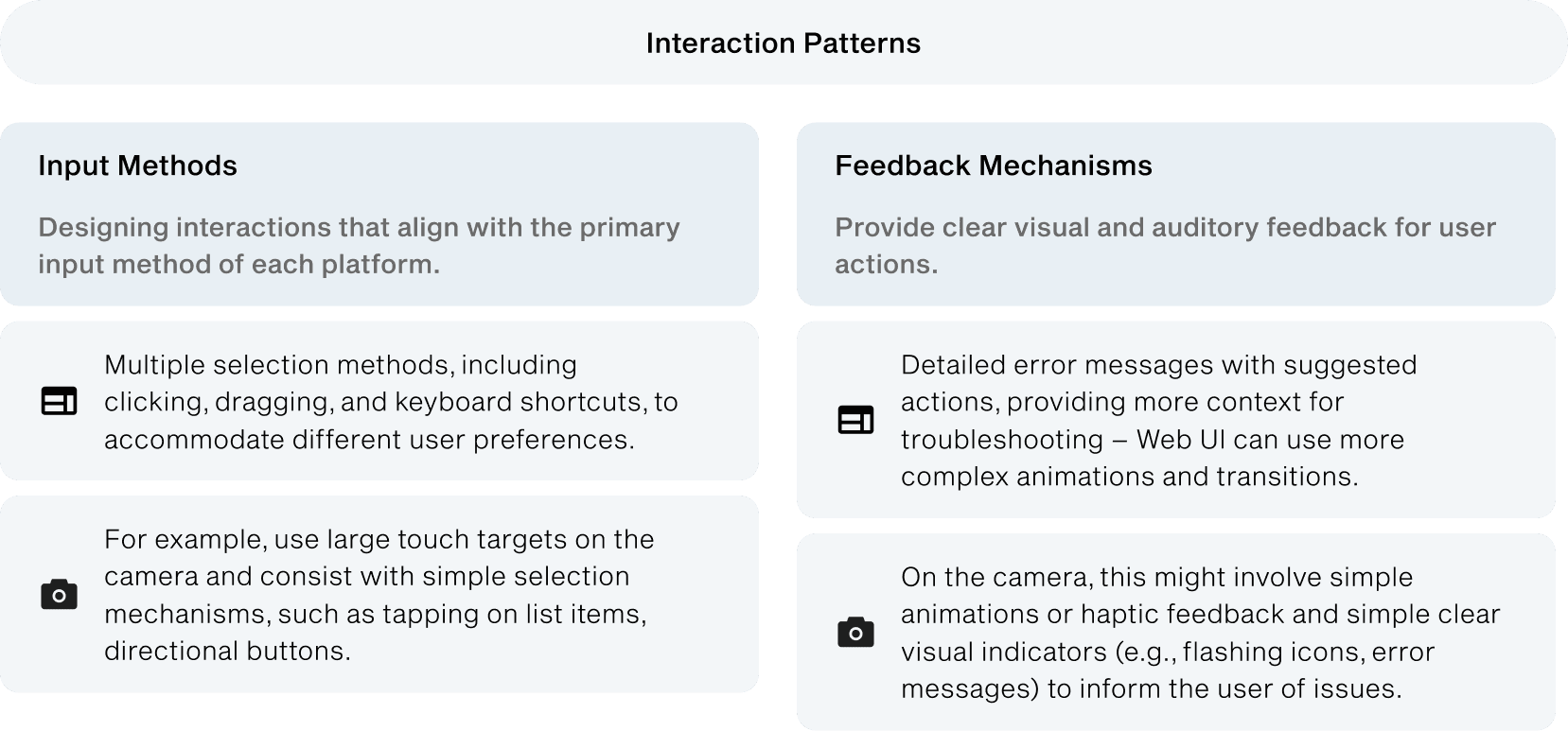 Interaction Patterns

Input Methods

Designing interactions that align with the primary input method of each platform.

Multiple selection methods, including clicking, dragging, and keyboard shortcuts, to accommodate different user preferences.

For example, use large touch targets on the camera and consist with simple selection mechanisms, such as tapping on list items, directional buttons.

Feedback Mechanisms

Provide clear visual and auditory feedback for user actions.

Detailed error messages with suggested actions, providing more context for troubleshooting – Web UI can use more complex animations and transitions.

On the camera, this might involve simple animations or haptic feedback and simple clear visual indicators (e.g., flashing icons, error messages) to inform the user of issues.